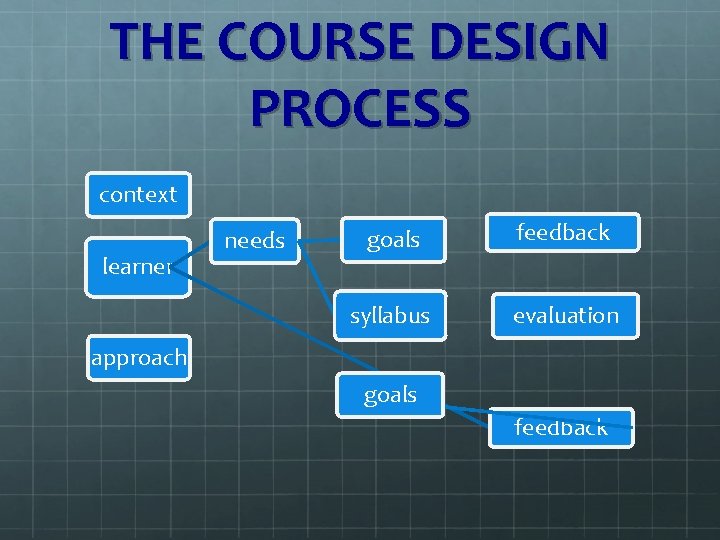 THE COURSE DESIGN PROCESS

context

learner

approach

needs

goals

syllabus

goals

feedback

evaluation

feedback